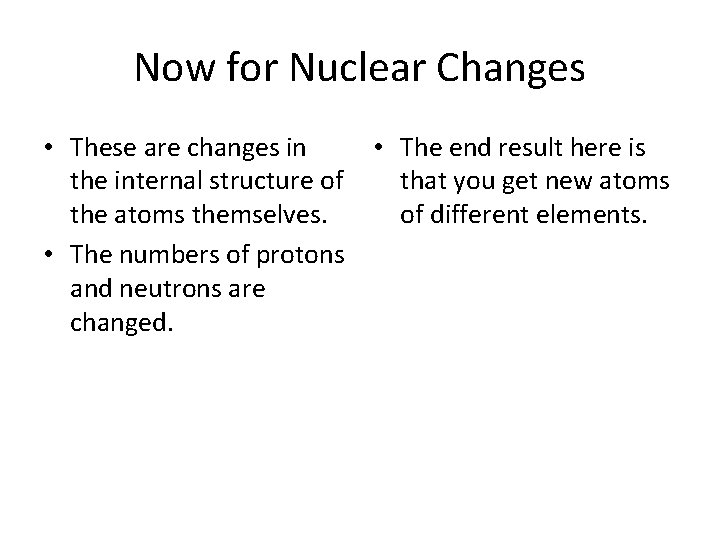 Now for Nuclear Changes

• These are changes in the internal structure of the atoms themselves.
• The numbers of protons and neutrons are changed.

• The end result here is that you get new atoms of different elements.